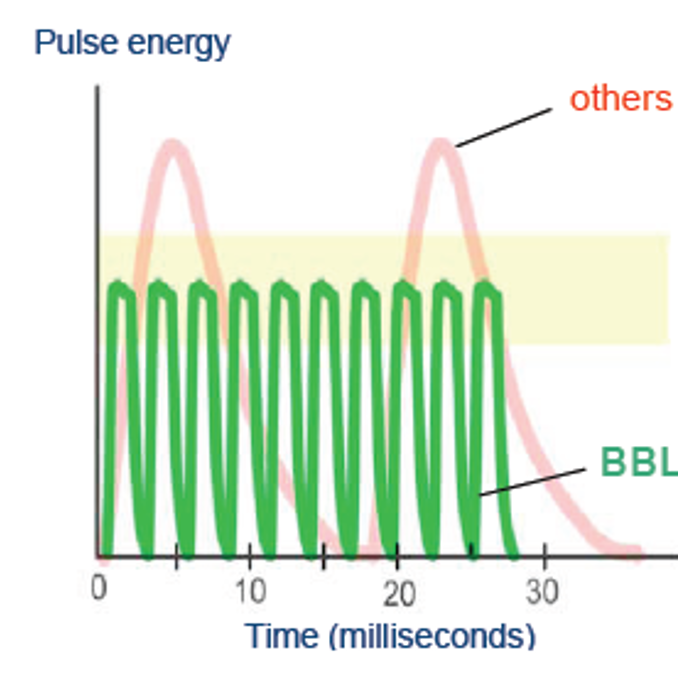 Pulse energy

others

BBL

0
10
20
30

Time (milliseconds)